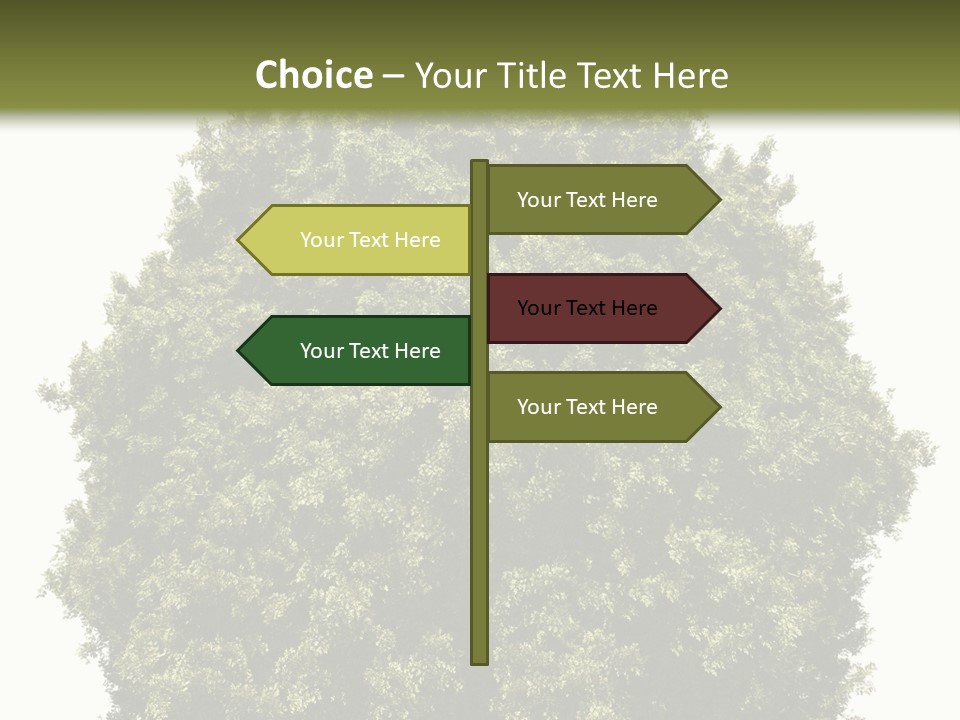 Choice – Your Title Text Here

Your Text Here

Your Text Here

Your Text Here

Your Text Here

Your Text Here